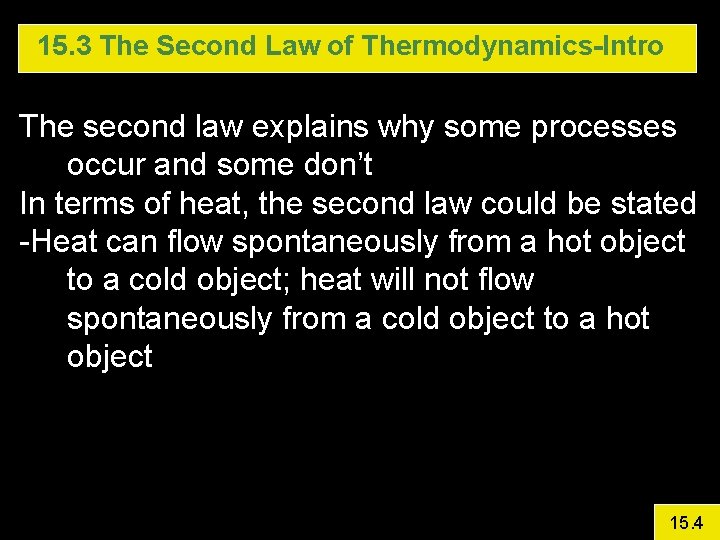 15.3 The Second Law of Thermodynamics-Intro

The second law explains why some processes occur and some don’t

In terms of heat, the second law could be stated

-Heat can flow spontaneously from a hot object to a cold object; heat will not flow spontaneously from a cold object to a hot object

15.4